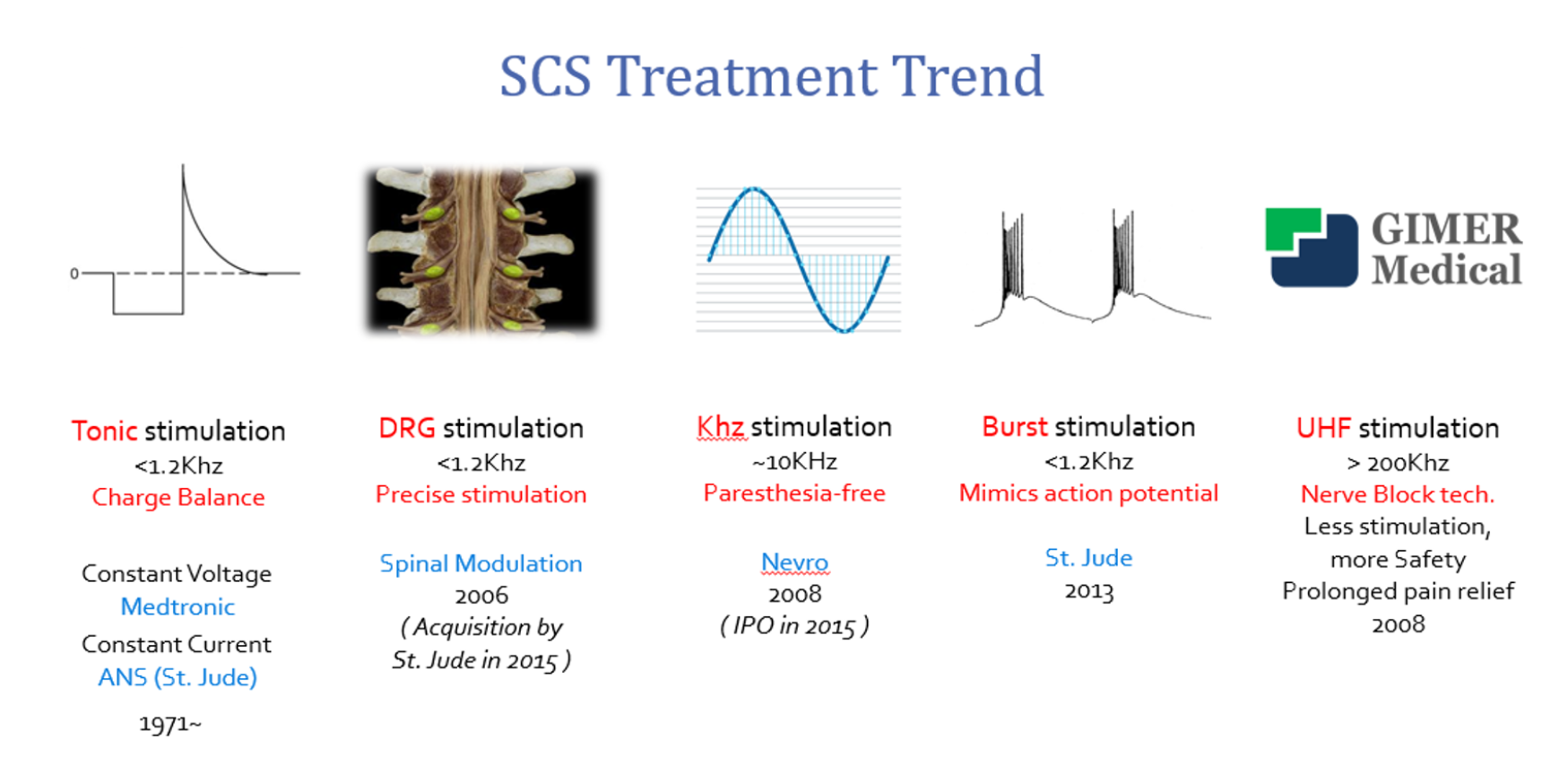 SCS Treatment Trend

0

GIMER Medical

Tonic stimulation
<1.2Khz
Charge Balance

Constant Voltage
Medtronic
Constant Current
ANS (St. Jude)

1971~

DRG stimulation
<1.2Khz
Precise stimulation

Spinal Modulation
2006
( Acquisition by St. Jude in 2015 )

Khz stimulation
~10KHz
Paresthesia-free

Nevro
2008
( IPO in 2015 )

Burst stimulation
<1.2Khz
Mimics action potential

St. Jude
2013

UHF stimulation
> 200Khz
Nerve Block tech.
Less stimulation, more Safety
Prolonged pain relief
2008